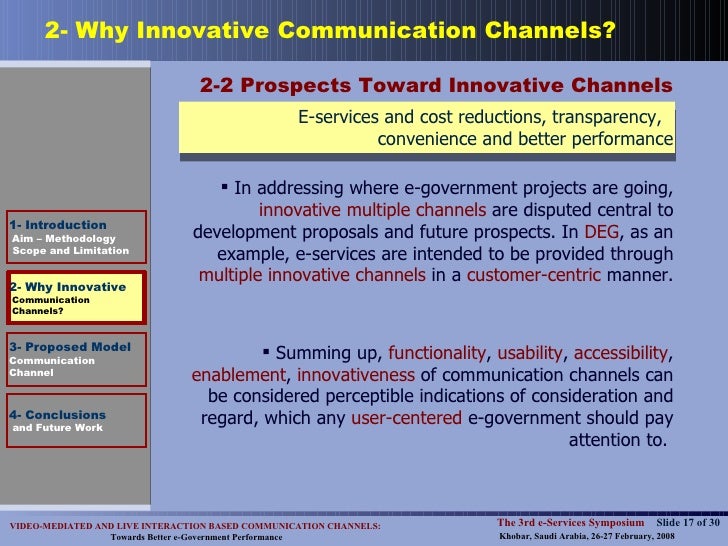 2- Why Innovative Communication Channels?

1- Introduction
Aim – Methodology
Scope and Limitation

2- Why Innovative
Communication
Channels?

3- Proposed Model
Communication
Channel

4- Conclusions
and Future Work

2-2 Prospects Toward Innovative Channels

E-services and cost reductions, transparency, convenience and better performance

▪ In addressing where e-government projects are going, innovative multiple channels are disputed central to development proposals and future prospects. In DEG, as an example, e-services are intended to be provided through multiple innovative channels in a customer-centric manner.

▪ Summing up, functionality, usability, accessibility, enablement, innovativeness of communication channels can be considered perceptible indications of consideration and regard, which any user-centered e-government should pay attention to.

VIDEO-MEDIATED AND LIVE INTERACTION BASED COMMUNICATION CHANNELS:
Towards Better e-Government Performance

The 3rd e-Services Symposium Slide 17 of 30
Khobar, Saudi Arabia, 26-27 February, 2008